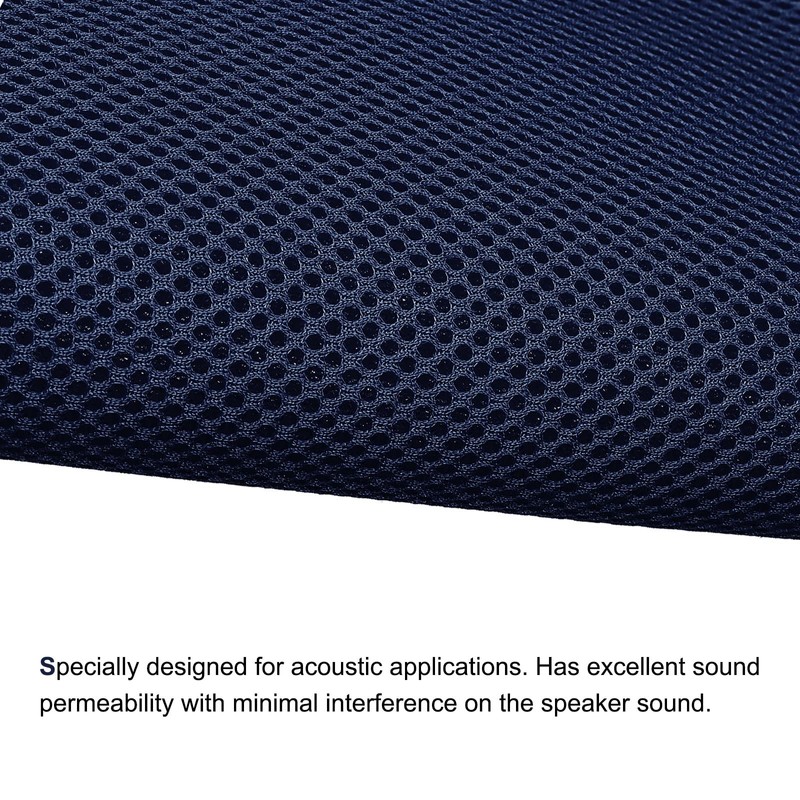 Specially designed for acoustic applications. Has excellent sound permeability with minimal interference on the speaker sound.